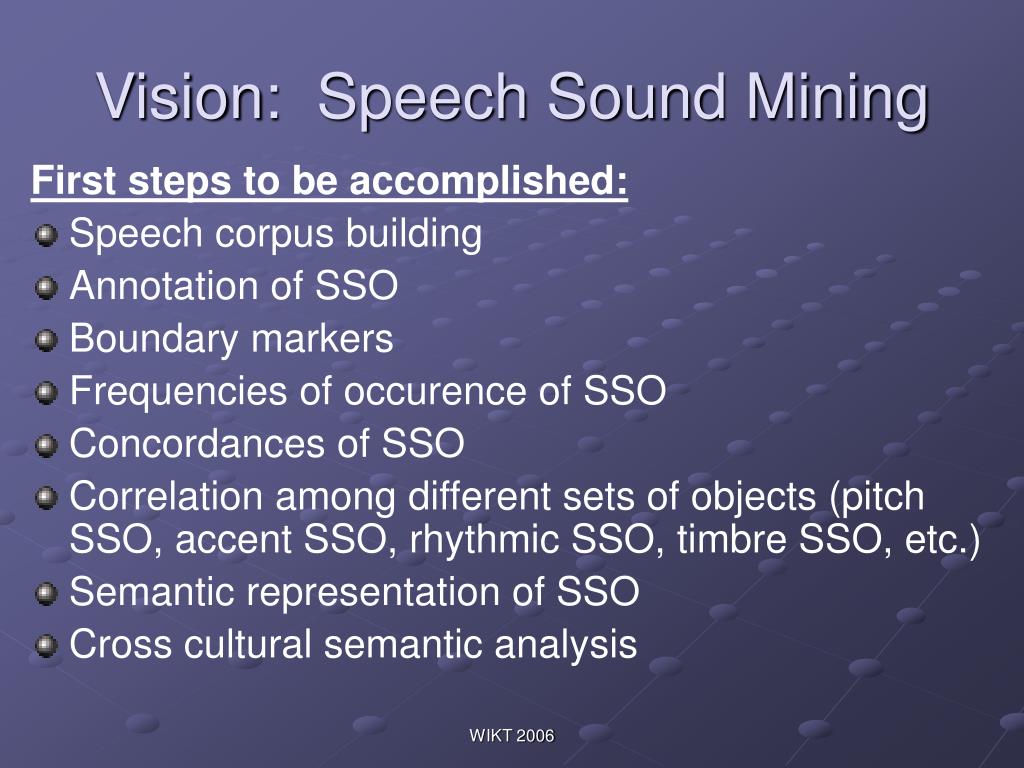 Vision: Speech Sound Mining

First steps to be accomplished:

Speech corpus building

Annotation of SSO

Boundary markers

Frequencies of occurence of SSO

Concordances of SSO

Correlation among different sets of objects (pitch SSO, accent SSO, rhythmic SSO, timbre SSO, etc.)

Semantic representation of SSO

Cross cultural semantic analysis

WIKT 2006